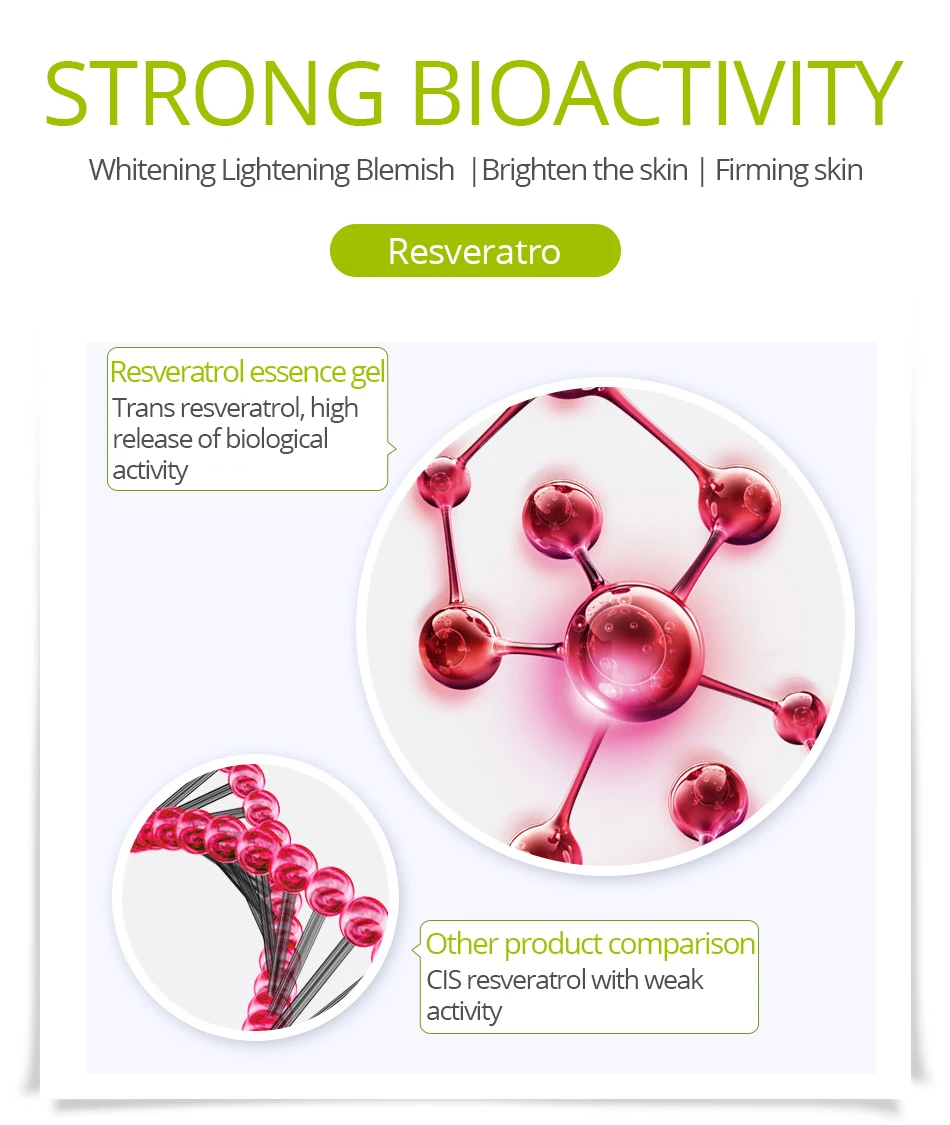 STRONG BIOACTIVITY

Whitening Lightening Blemish |Brighten the skin | Firming skin

Resveratro

Resveratrol essence gel
Trans resveratrol, high release of biological activity

Other product comparison
CIS resveratrol with weak activity